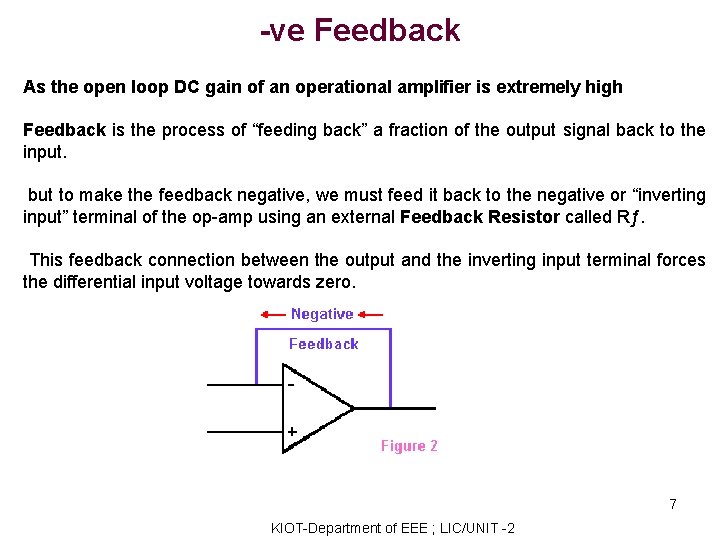 -ve Feedback

As the open loop DC gain of an operational amplifier is extremely high

Feedback is the process of “feeding back” a fraction of the output signal back to the input.

but to make the feedback negative, we must feed it back to the negative or “inverting input” terminal of the op-amp using an external Feedback Resistor called Rƒ.

This feedback connection between the output and the inverting input terminal forces the differential input voltage towards zero.

Negative
Feedback
-
+
Figure 2

7

KIOT-Department of EEE ; LIC/UNIT -2